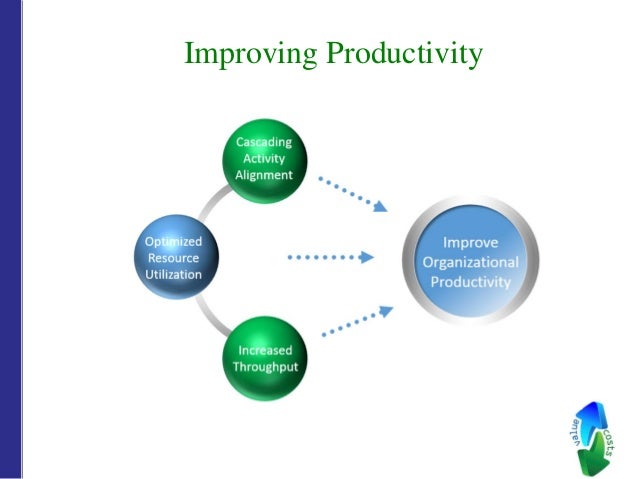 Improving Productivity

Cascading Activity Alignment

Optimized Resource Utilization

Increased Throughput

Improve Organizational Productivity

value

costs